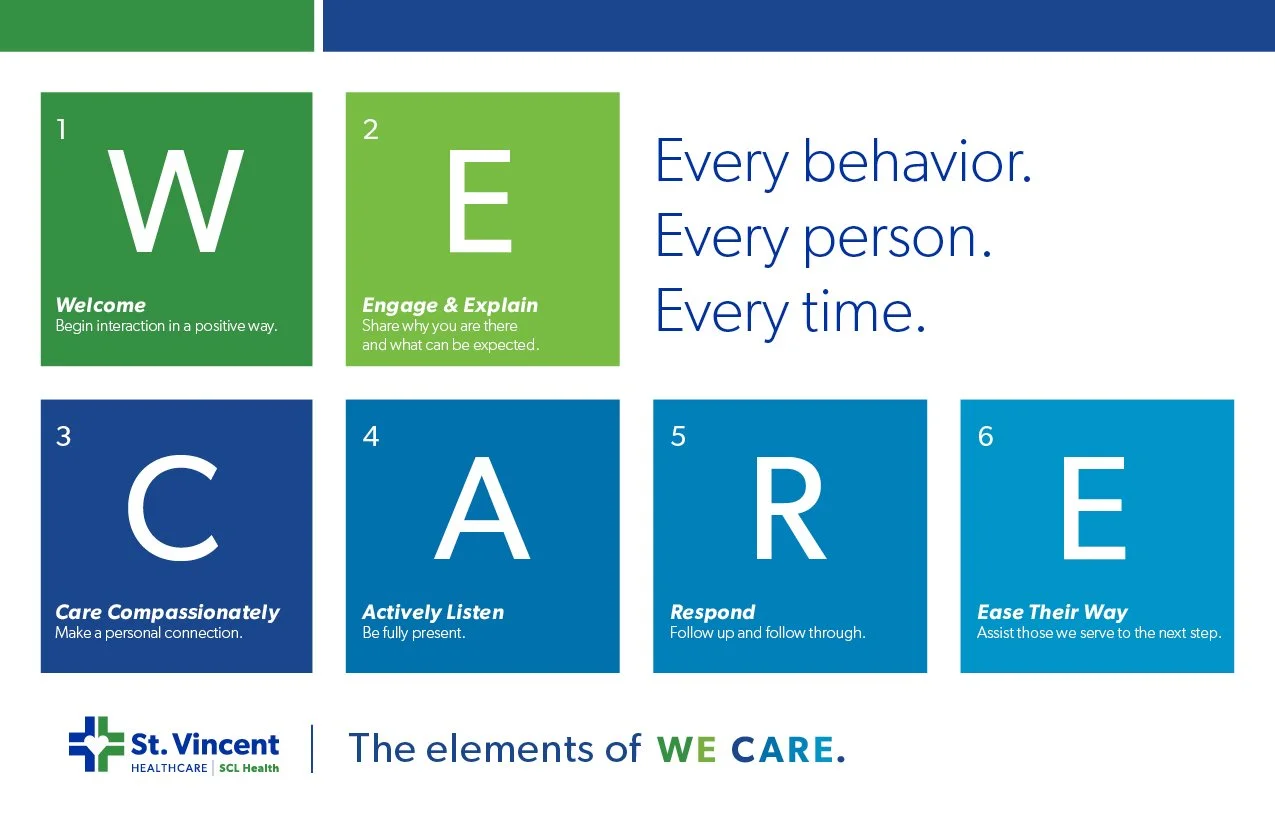 1
W
Welcome
Begin interaction in a positive way.

2
E
Engage & Explain
Share why you are there and what can be expected.

Every behavior.
Every person.
Every time.

3
C
Care Compassionately
Make a personal connection.

4
A
Actively Listen
Be fully present.

5
R
Respond
Follow up and follow through.

6
E
Ease Their Way
Assist those we serve to the next step.

St. Vincent
HEALTHCARE | SCL Health

The elements of WE CARE.